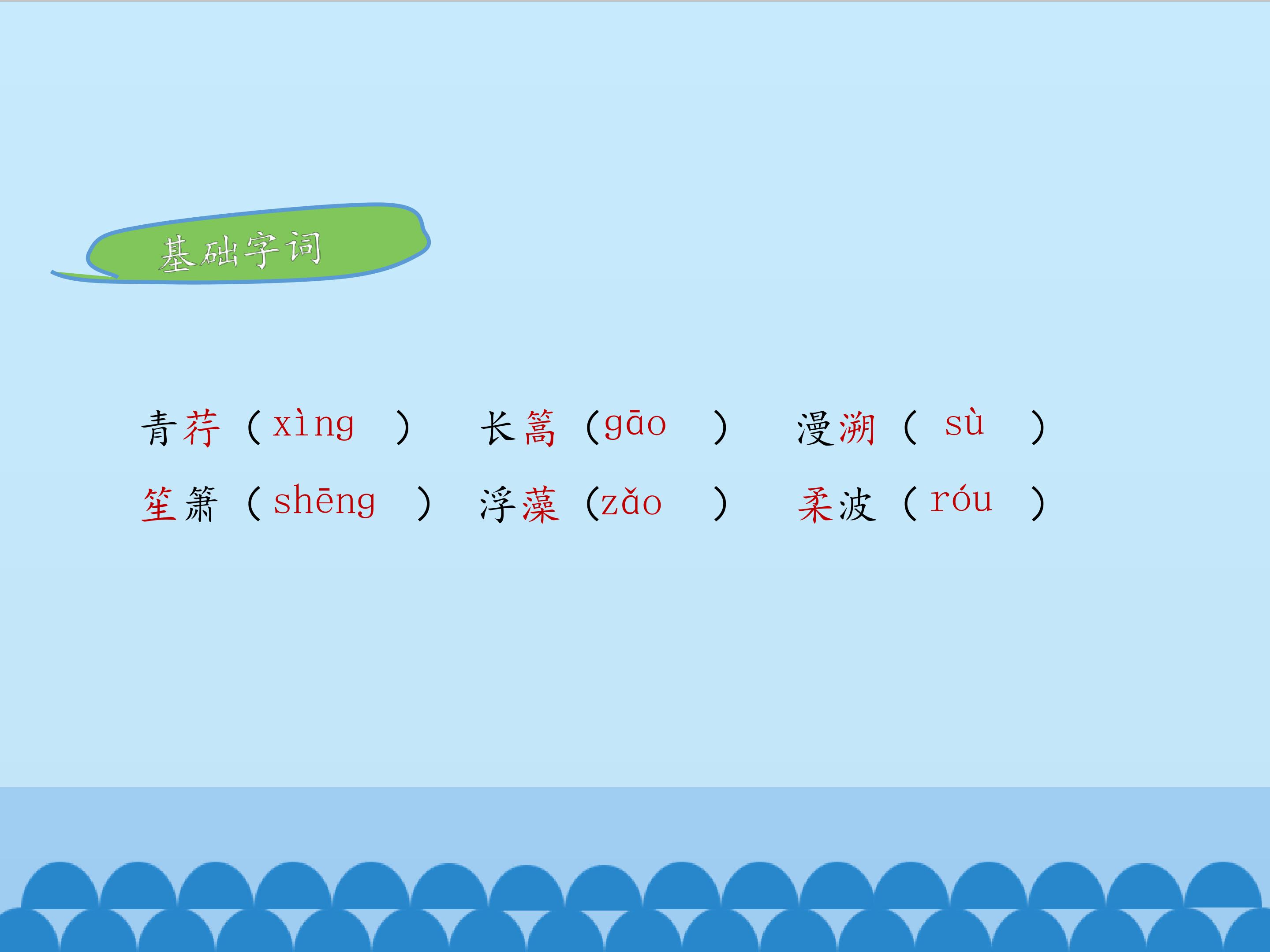 基础字词

青荇（xìng ） 长篙（gāo ） 漫溯（ sù ）

笙箫（shēng ） 浮藻（zǎo ） 柔波（róu ）